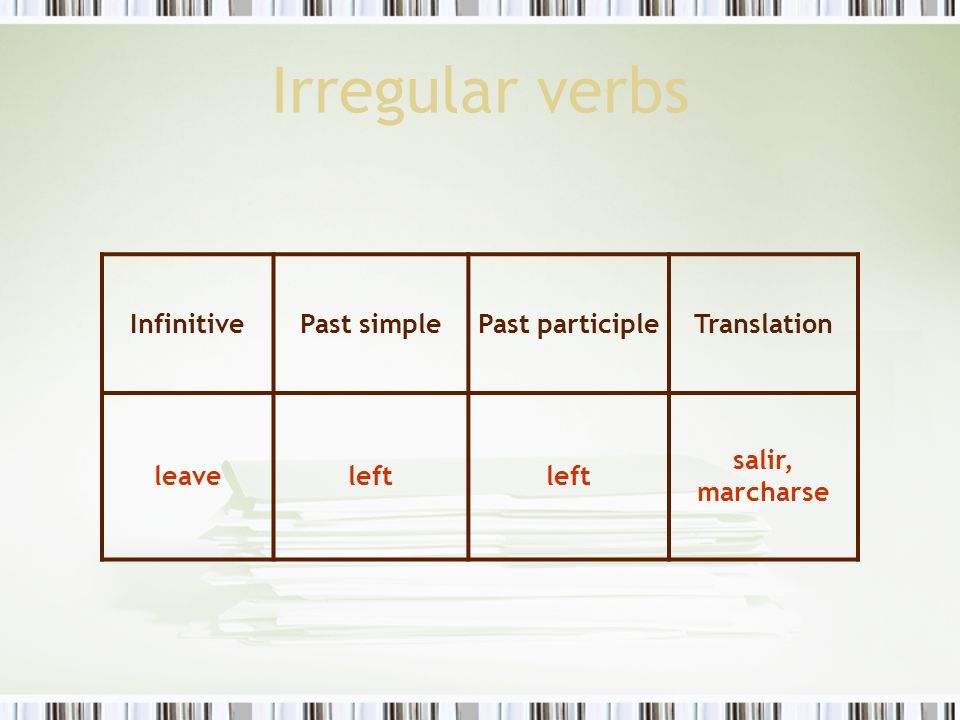 Irregular verbs

| Infinitive | Past simple | Past participle | Translation |
|---|---|---|---|
| leave | left | left | salir, marcharse |